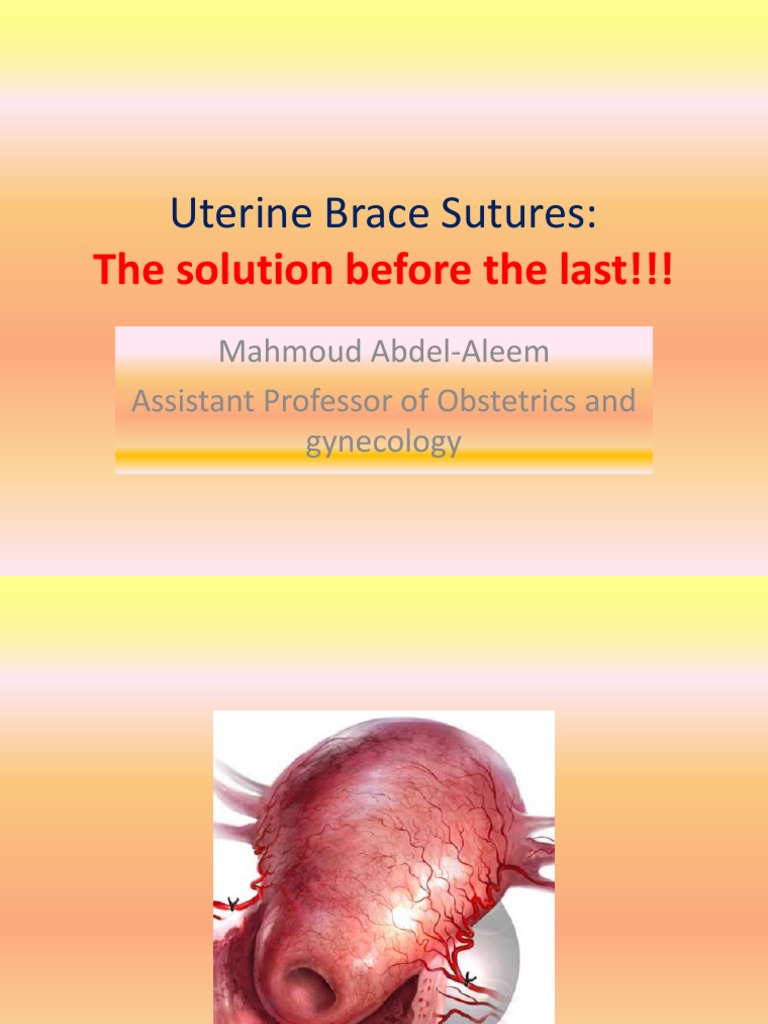 Uterine Brace Sutures:
The solution before the last!!!

Mahmoud Abdel-Aleem
Assistant Professor of Obstetrics and gynecology